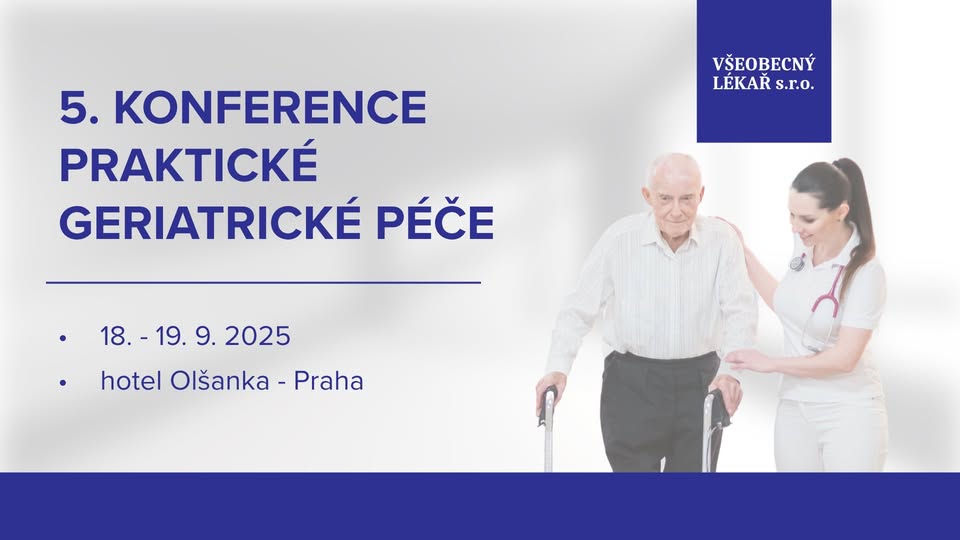 VŠEOBECNÝ
LÉKAŘ s.r.o.

5. KONFERENCE
PRAKTICKÉ
GERIATRICKÉ PÉČE

• 18. - 19. 9. 2025
• hotel Olšanka - Praha